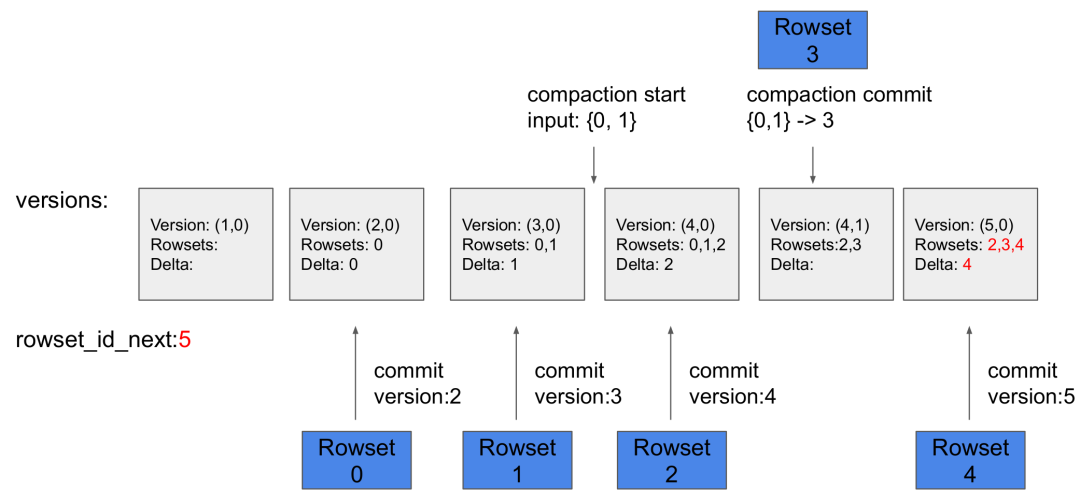 Rowset 3

compaction start
input: {0, 1}

compaction commit
{0,1} -> 3

versions:

Version: (1,0)
Rowsets:
Delta:

Version: (2,0)
Rowsets: 0
Delta: 0

Version: (3,0)
Rowsets: 0,1
Delta: 1

Version: (4,0)
Rowsets: 0,1,2
Delta: 2

Version: (4,1)
Rowsets:2,3
Delta:

Version: (5,0)
Rowsets: 2,3,4
Delta: 4

rowset_id_next:5

commit
version:2

commit
version:3

commit
version:4

commit
version:5

Rowset 0

Rowset 1

Rowset 2

Rowset 4